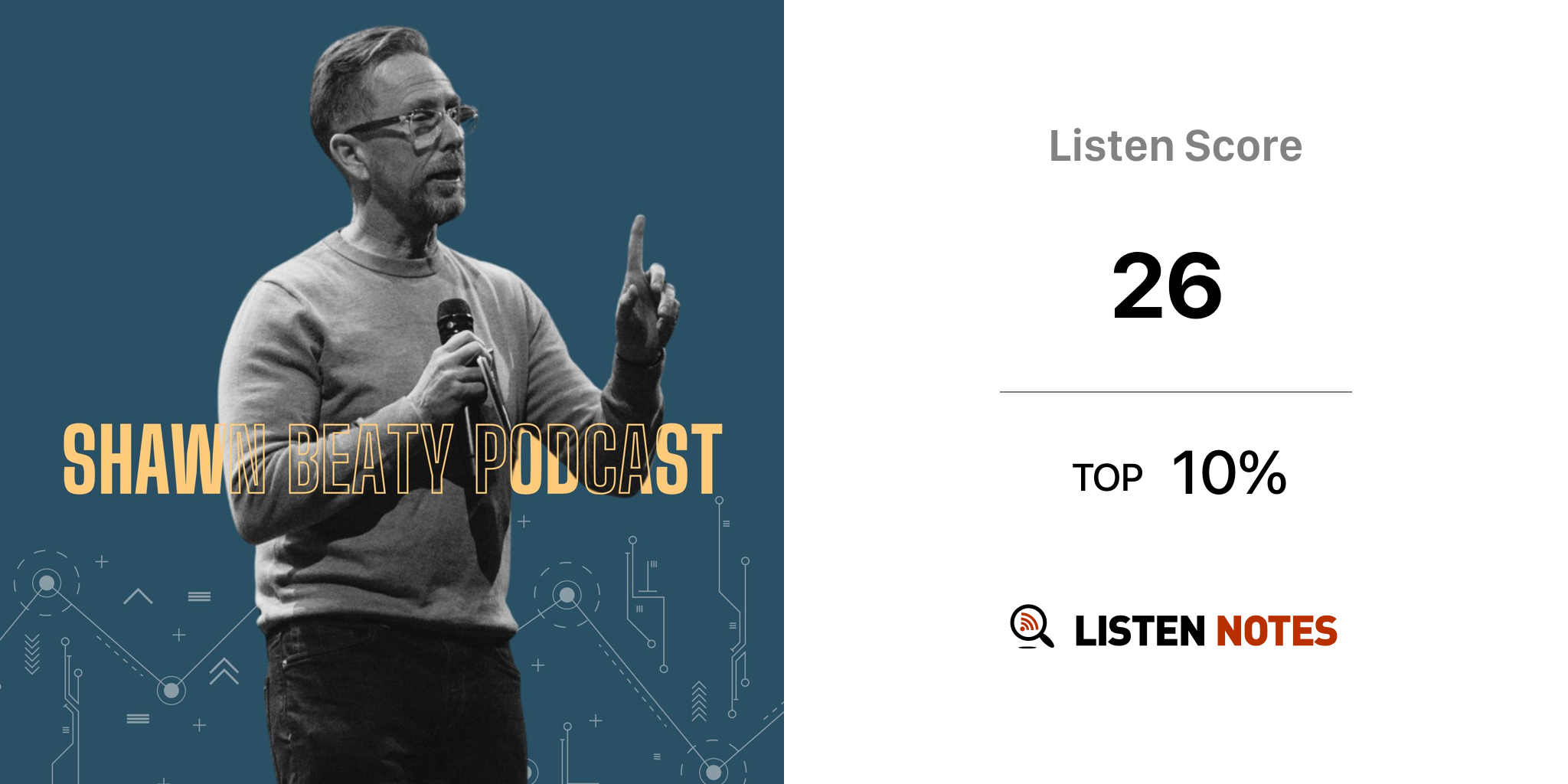 SHAWN BEATY PODCAST

Listen Score

26

TOP 10%

LISTEN NOTES